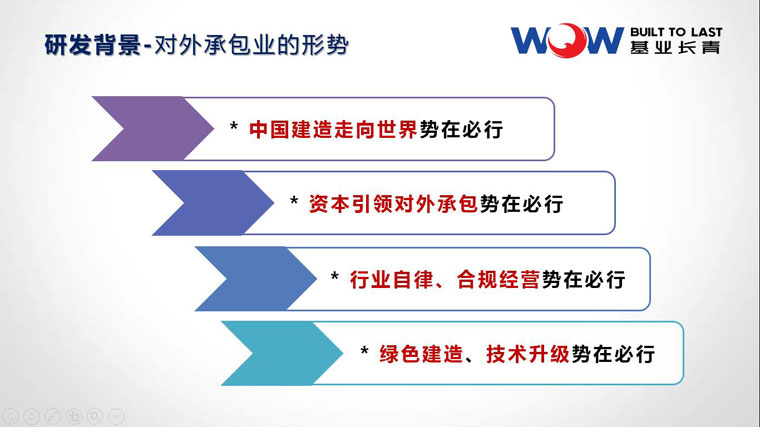 研发背景-对外承包业的形势

WOW BUILT TO LAST 基业长青

* 中国建造走向世界势在必行

* 资本引领对外承包势在必行

* 行业自律、合规经营势在必行

* 绿色建造、技术升级势在必行